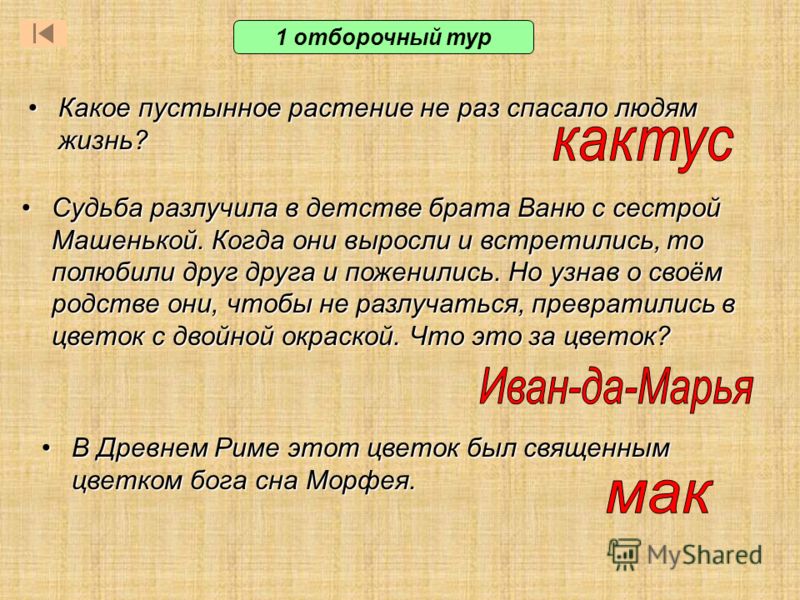 1 отборочный тур

• Какое пустынное растение не раз спасало людям жизнь?

кактус

• Судьба разлучила в детстве брата Ваню с сестрой Машенькой. Когда они выросли и встретились, то полюбили друг друга и поженились. Но узнав о своём родстве они, чтобы не разлучаться, превратились в цветок с двойной окраской. Что это за цветок?

Иван-да-Марья

• В Древнем Риме этот цветок был священным цветком бога сна Морфея.

мак

MyShared